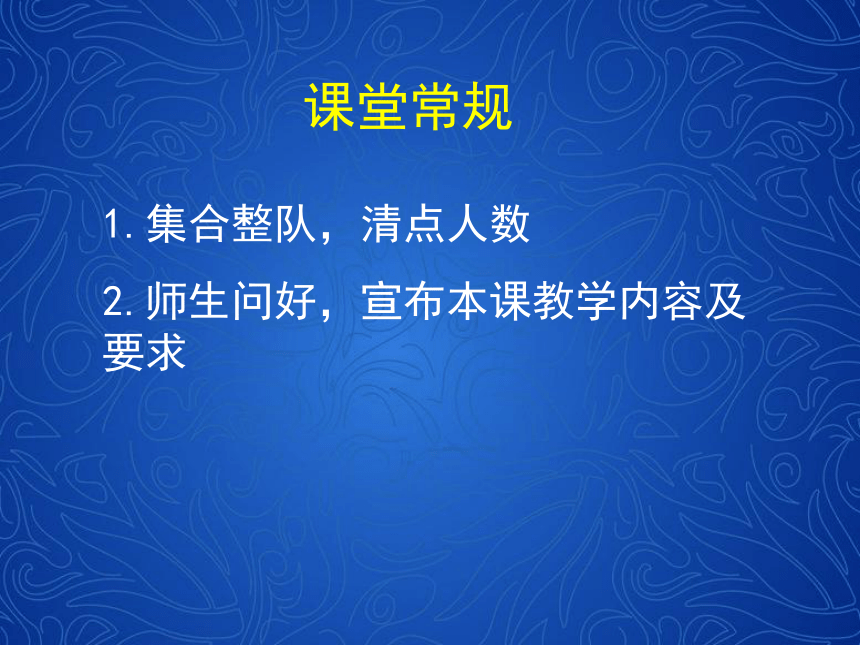 课堂常规

1. 集合整队，清点人数

2. 师生问好，宣布本课教学内容及要求